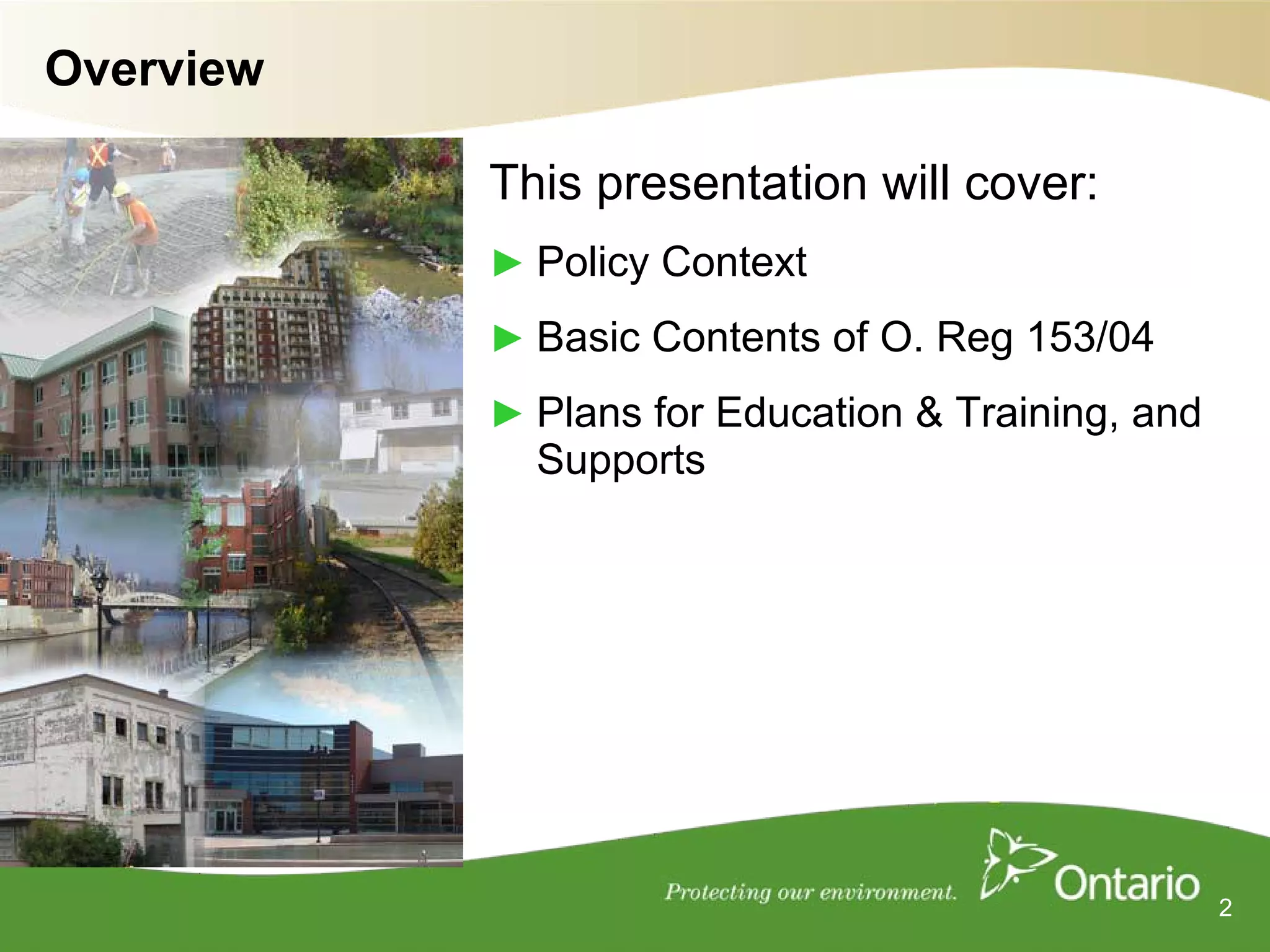 Overview

This presentation will cover:

► Policy Context

► Basic Contents of O. Reg 153/04

► Plans for Education & Training, and Supports

Protecting our environment.

Ontario

2